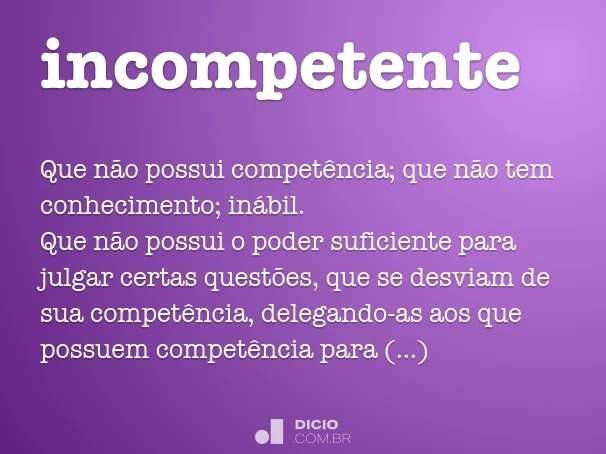 incompetente

Que não possui competência; que não tem conhecimento; inábil.
Que não possui o poder suficiente para julgar certas questões, que se desviam de sua competência, delegando-as aos que possuem competência para (...)

DICIO
.COM.BR